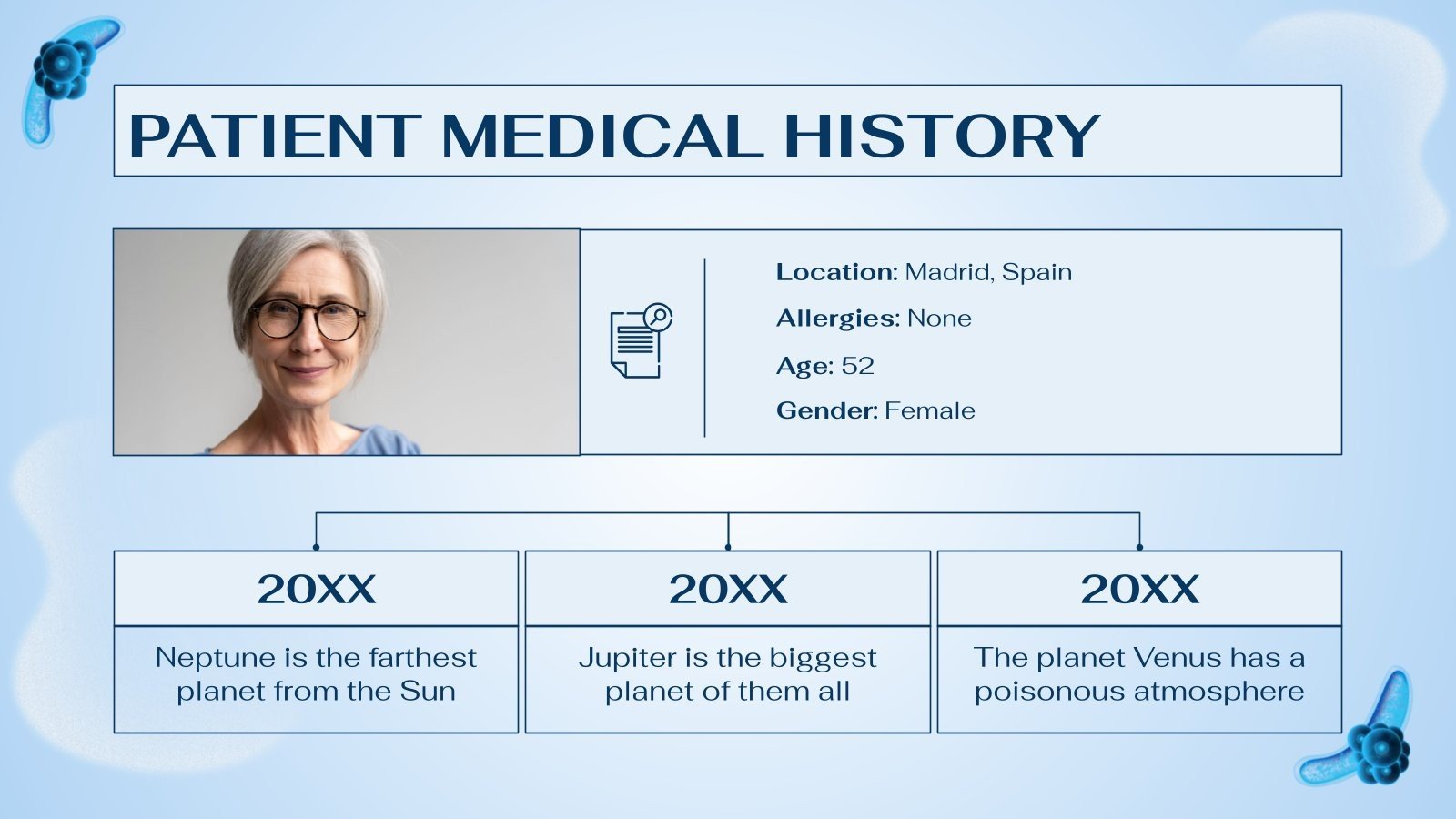 PATIENT MEDICAL HISTORY

Location: Madrid, Spain

Allergies: None

Age: 52

Gender: Female

| 20XX | 20XX | 20XX |
|---|---|---|
| Neptune is the farthest planet from the Sun | Jupiter is the biggest planet of them all | The planet Venus has a poisonous atmosphere |